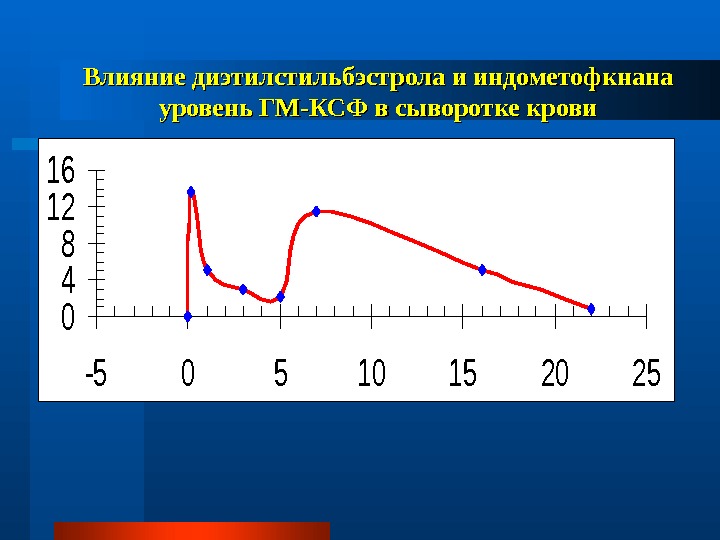 Влияние диэтилстильбэстрола и индометофкнана уровень ГМ-КСФ в сыворотке крови

16
12
8
4
0

-5
0
5
10
15
20
25